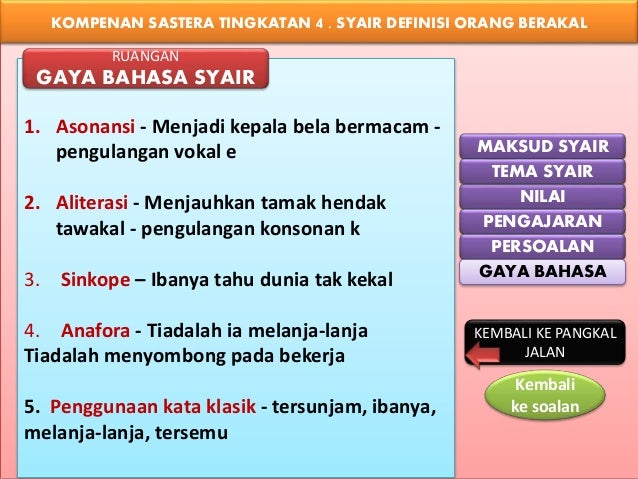 KOMPENAN SASTERA TINGKATAN 4 . SYAIR DEFINISI ORANG BERAKAL

RUANGAN
GAYA BAHASA SYAIR

1. Asonansi - Menjadi kepala bela bermacam - pengulangan vokal e

2. Aliterasi - Menjauhkan tamak hendak tawakal - pengulangan konsonan k

3. Sinkope – Ibanya tahu dunia tak kekal

4. Anafora - Tiadalah ia melanja-lanja
Tiadalah menyombong pada bekerja

5. Penggunaan kata klasik - tersunjam, ibanya, melanja-lanja, tersemu

MAKSUD SYAIR
TEMA SYAIR
NILAI
PENGAJARAN
PERSOALAN
GAYA BAHASA

KEMBALI KE PANGKAL JALAN

Kembali ke soalan